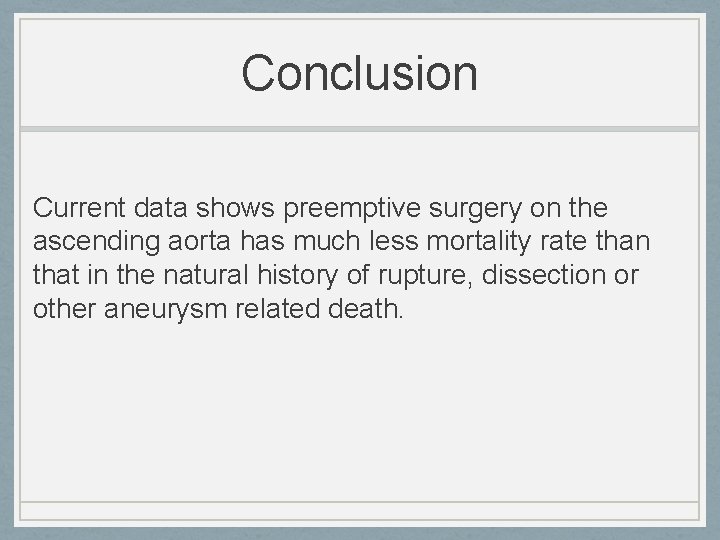 Conclusion

Current data shows preemptive surgery on the ascending aorta has much less mortality rate than that in the natural history of rupture, dissection or other aneurysm related death.